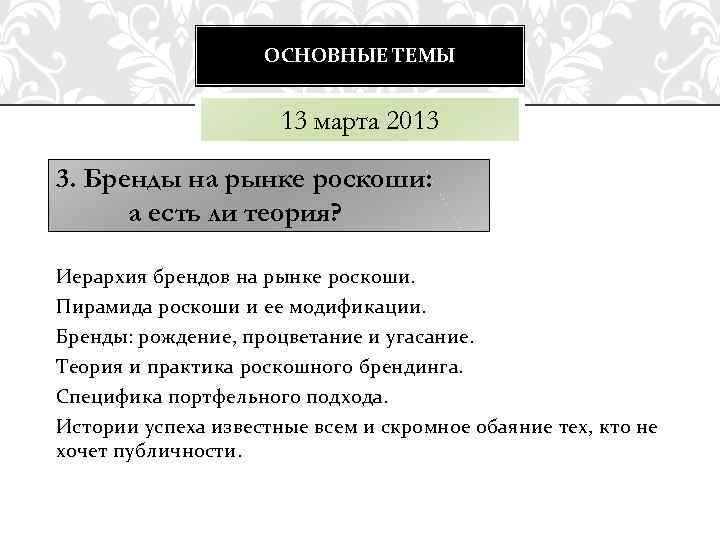 ОСНОВНЫЕ ТЕМЫ

13 марта 2013

3. Бренды на рынке роскоши:
а есть ли теория?

Иерархия брендов на рынке роскоши.

Пирамида роскоши и ее модификации.

Бренды: рождение, процветание и угасание.

Теория и практика роскошного брендинга.

Специфика портфельного подхода.

Истории успеха известные всем и скромное обаяние тех, кто не хочет публичности.